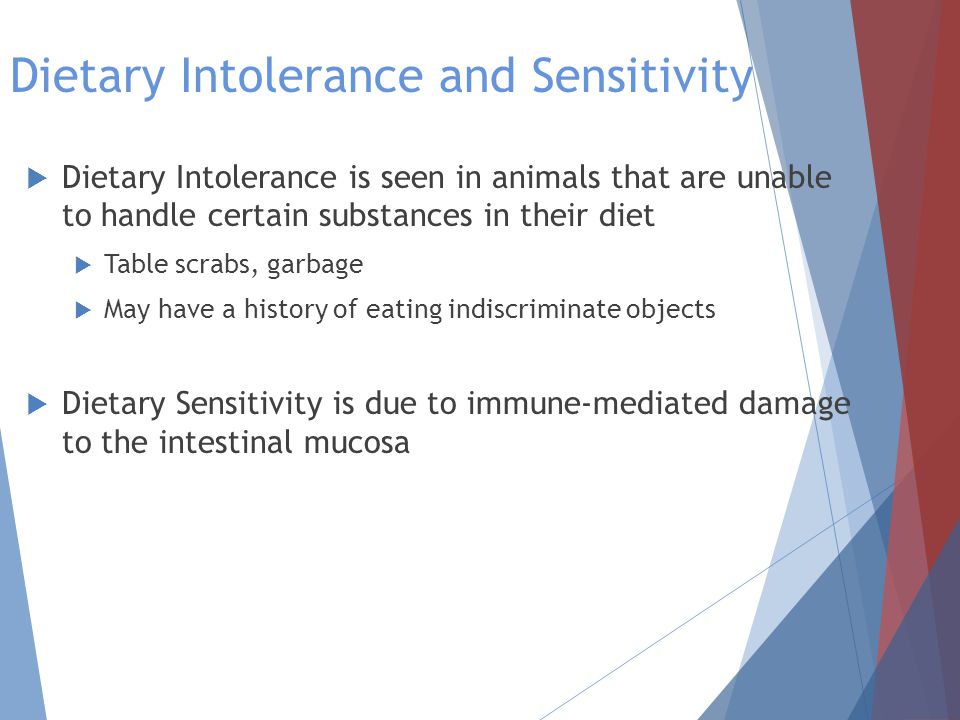 Dietary Intolerance and Sensitivity

Dietary Intolerance is seen in animals that are unable to handle certain substances in their diet

Table scrabs, garbage

May have a history of eating indiscriminate objects

Dietary Sensitivity is due to immune-mediated damage to the intestinal mucosa